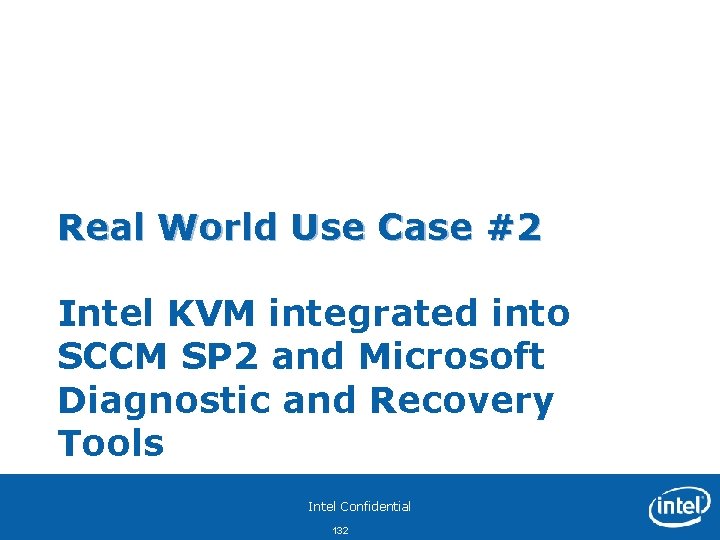 Real World Use Case #2

Intel KVM integrated into SCCM SP2 and Microsoft Diagnostic and Recovery Tools

Intel Confidential

132

intel